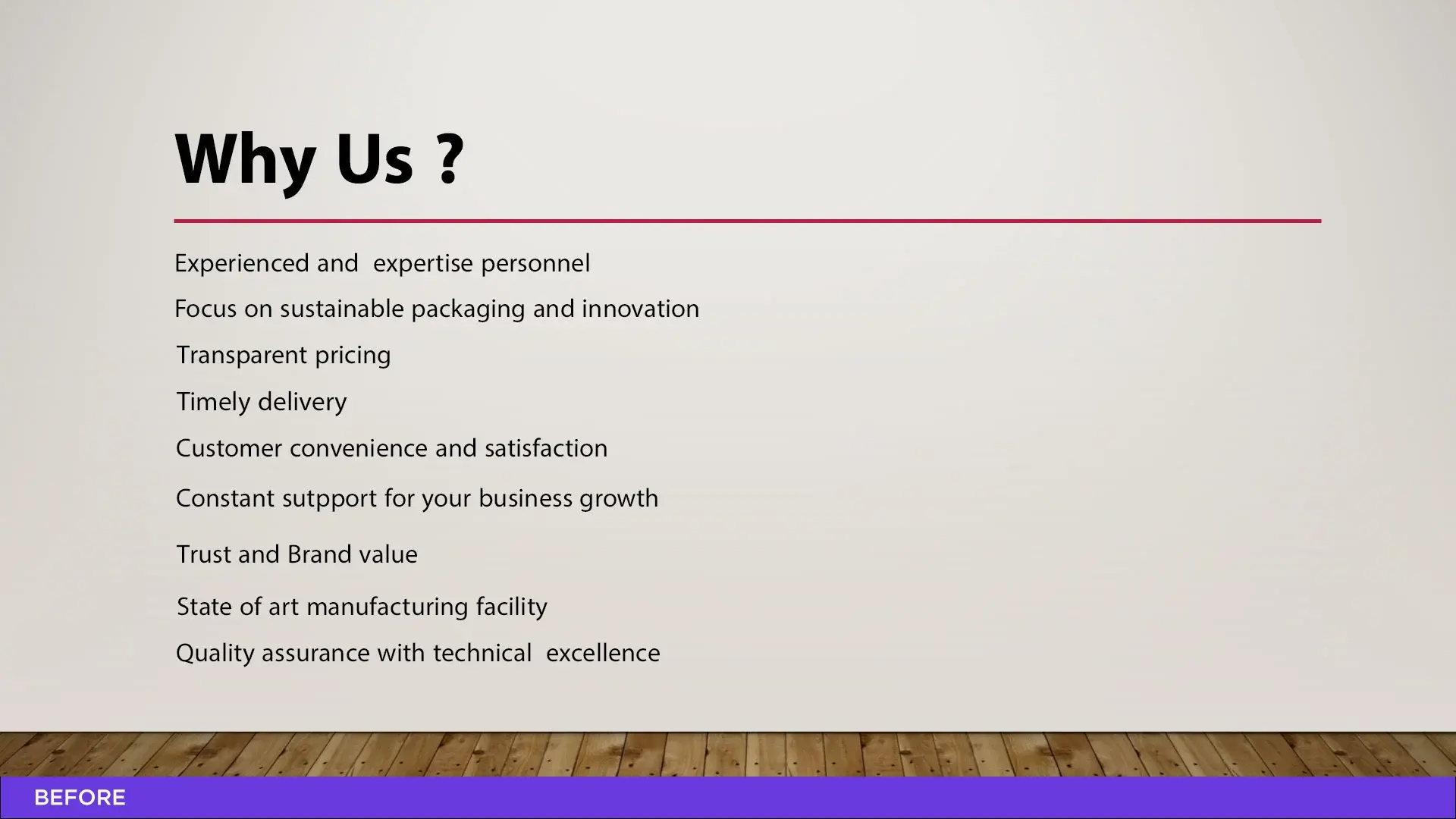 Why Us ?

Experienced and expertise personnel

Focus on sustainable packaging and innovation

Transparent pricing

Timely delivery

Customer convenience and satisfaction

Constant sutpport for your business growth

Trust and Brand value

State of art manufacturing facility

Quality assurance with technical excellence

BEFORE